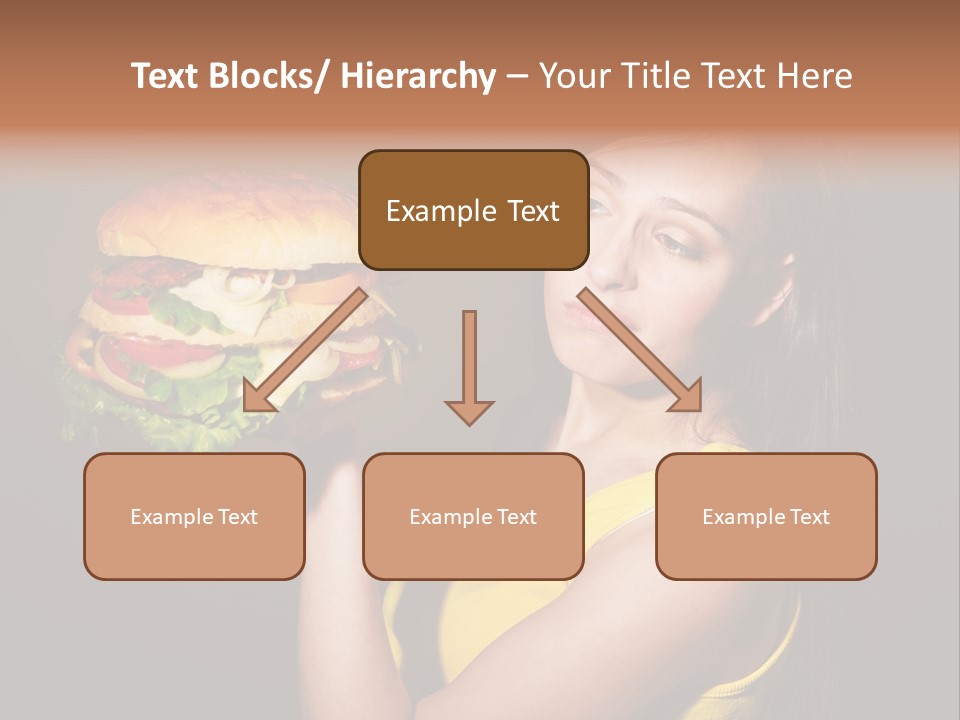 Text Blocks/ Hierarchy – Your Title Text Here

Example Text

Example Text

Example Text

Example Text